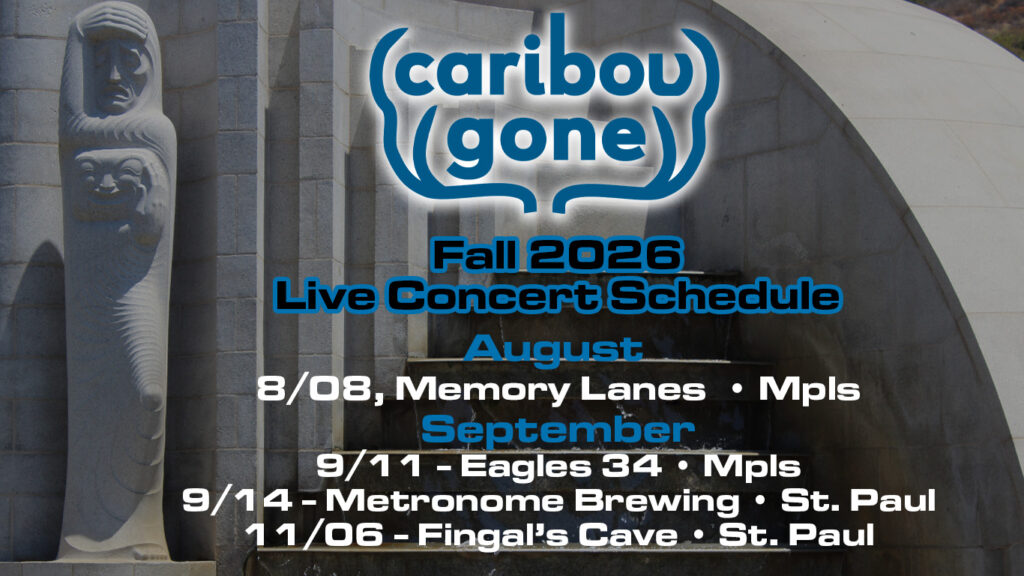 caribou gone

Fall 2026
Live Concert Schedule

August
8/08, Memory Lanes • Mpls

September
9/11 - Eagles 34 • Mpls
9/14 - Metronome Brewing • St. Paul
11/06 - Fingal's Cave • St. Paul